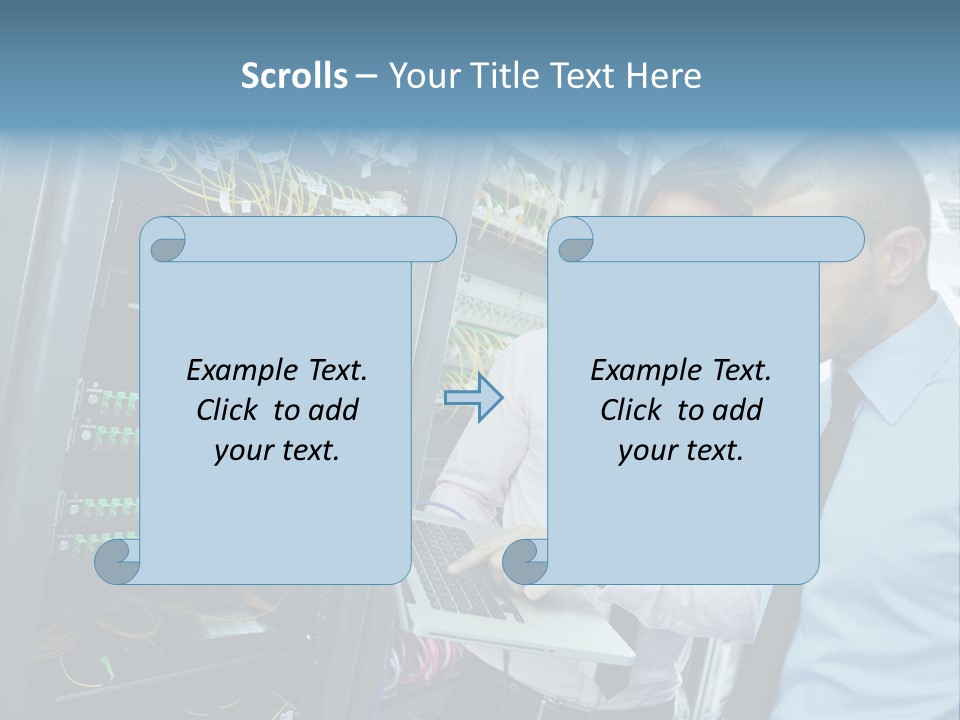 Scrolls – Your Title Text Here

Example Text. Click to add your text.

Example Text. Click to add your text.